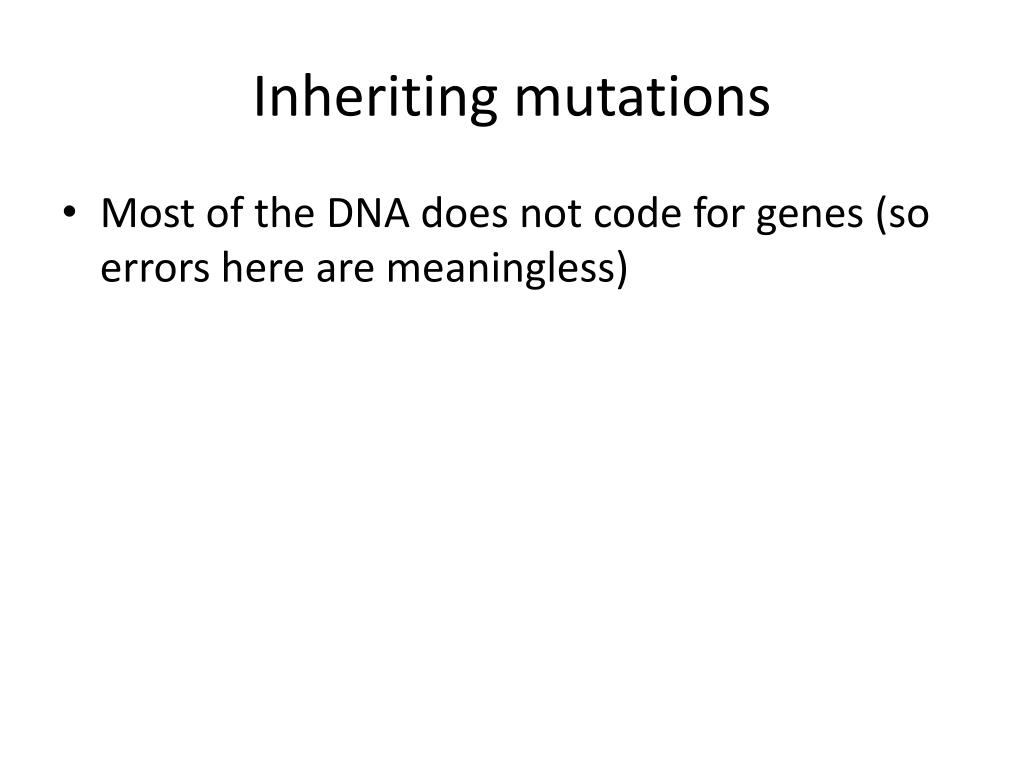 Inheriting mutations

• Most of the DNA does not code for genes (so errors here are meaningless)